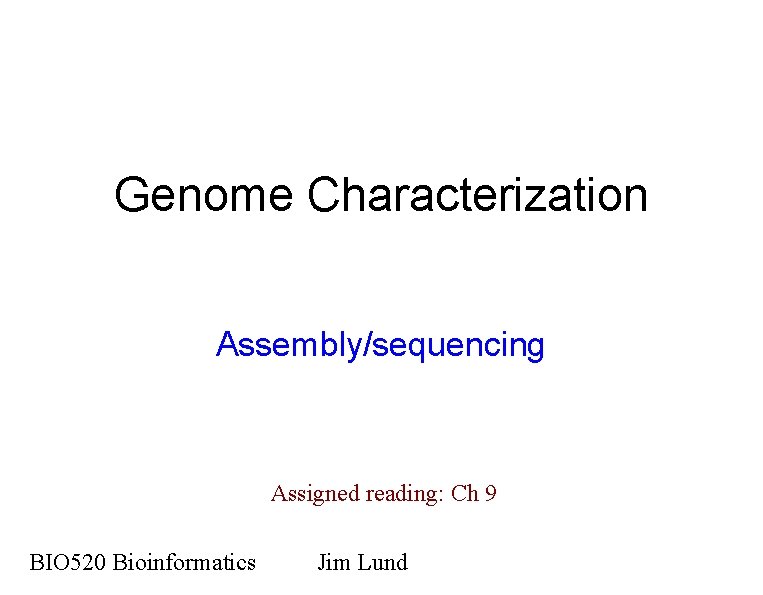 Genome Characterization

Assembly/sequencing

Assigned reading: Ch 9

BIO520 Bioinformatics Jim Lund